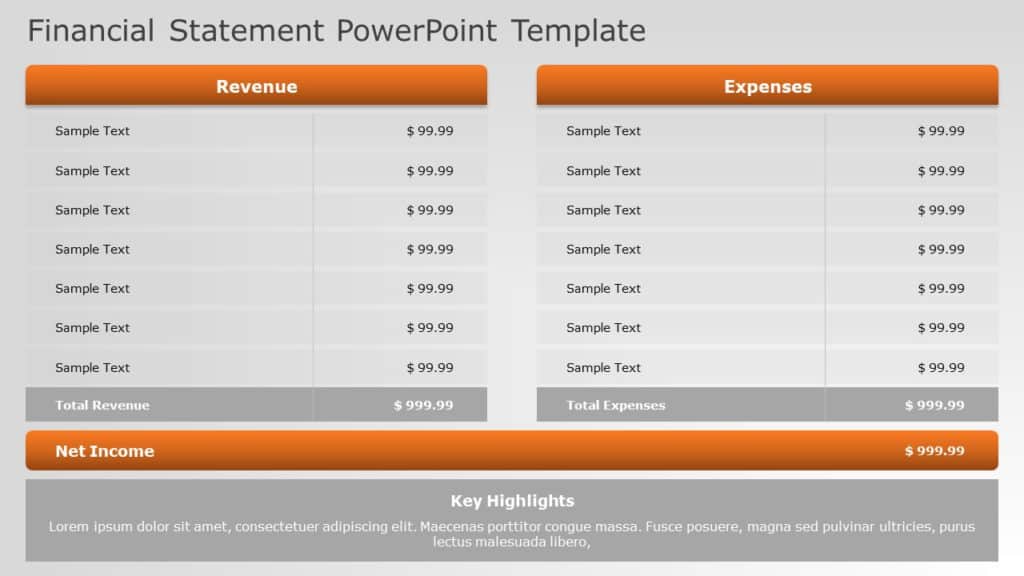 Financial Statement PowerPoint Template

| Revenue | |
|---|---|
| Sample Text | $ 99.99 |
| Sample Text | $ 99.99 |
| Sample Text | $ 99.99 |
| Sample Text | $ 99.99 |
| Sample Text | $ 99.99 |
| Sample Text | $ 99.99 |
| Sample Text | $ 99.99 |
| Total Revenue | $ 999.99 |

| Expenses | |
|---|---|
| Sample Text | $ 99.99 |
| Sample Text | $ 99.99 |
| Sample Text | $ 99.99 |
| Sample Text | $ 99.99 |
| Sample Text | $ 99.99 |
| Sample Text | $ 99.99 |
| Sample Text | $ 99.99 |
| Total Expenses | $ 999.99 |

Net Income $ 999.99

Key Highlights

Lorem ipsum dolor sit amet, consectetuer adipiscing elit. Maecenas porttitor congue massa. Fusce posuere, magna sed pulvinar ultricies, purus lectus malesuada libero,